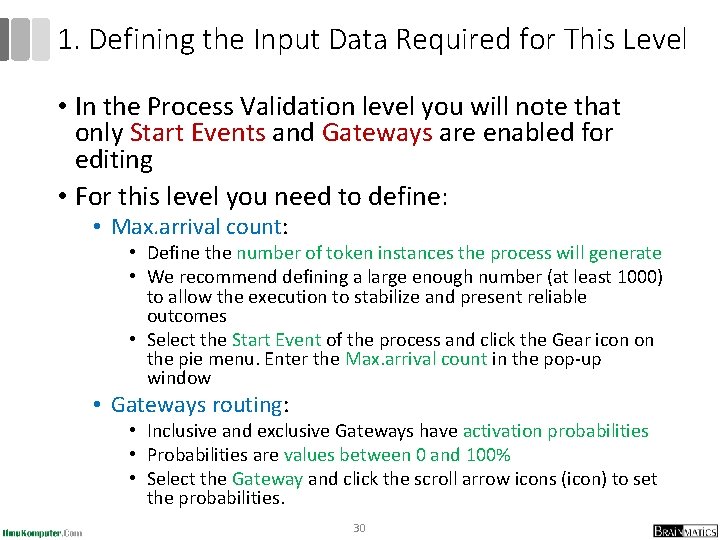 1. Defining the Input Data Required for This Level

• In the Process Validation level you will note that only Start Events and Gateways are enabled for editing

• For this level you need to define:

• Max.arrival count:

• Define the number of token instances the process will generate

• We recommend defining a large enough number (at least 1000) to allow the execution to stabilize and present reliable outcomes

• Select the Start Event of the process and click the Gear icon on the pie menu. Enter the Max.arrival count in the pop-up window

• Gateways routing:

• Inclusive and exclusive Gateways have activation probabilities

• Probabilities are values between 0 and 100%

• Select the Gateway and click the scroll arrow icons (icon) to set the probabilities.

IlmuKomputer.Com

30

BRAINMATICS